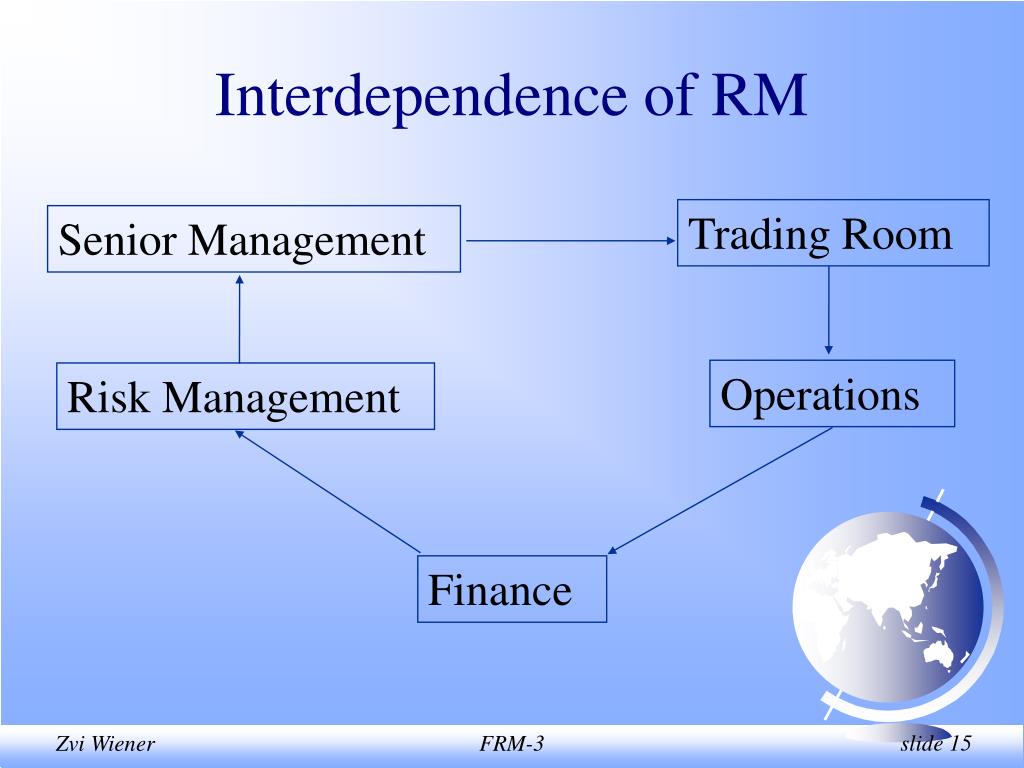 Interdependence of RM

Senior Management

Trading Room

Risk Management

Operations

Finance

Zvi Wiener

FRM-3

slide 15